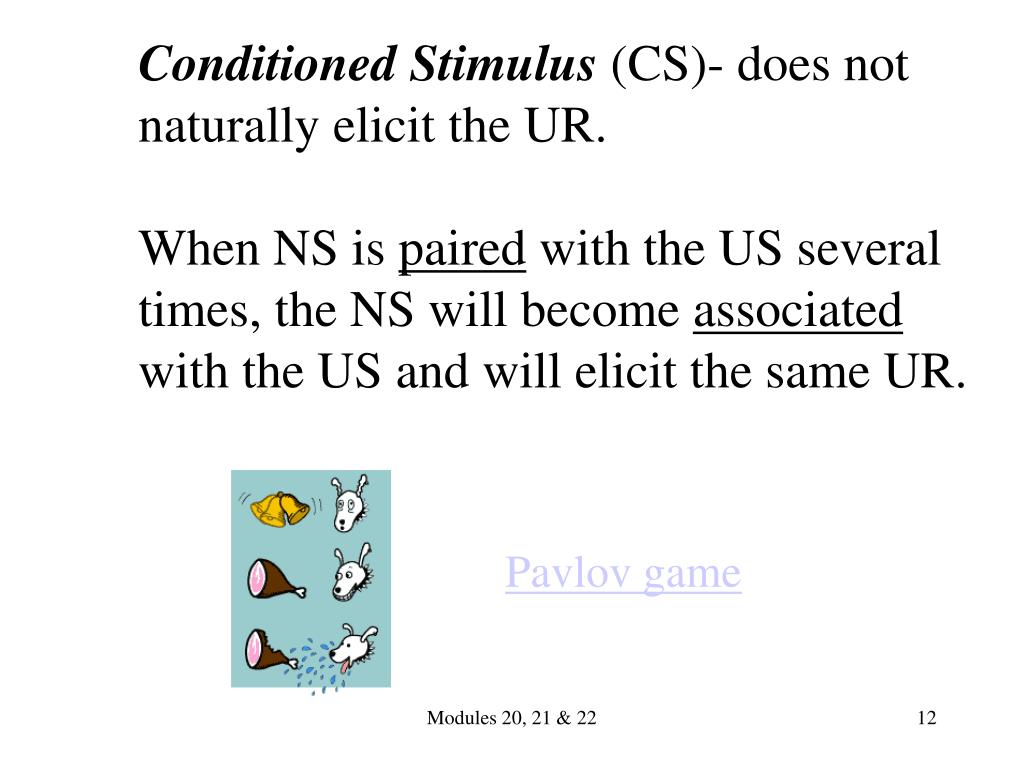 Conditioned Stimulus (CS)- does not naturally elicit the UR.

When NS is paired with the US several times, the NS will become associated with the US and will elicit the same UR.

Pavlov game

Modules 20, 21 & 22

12